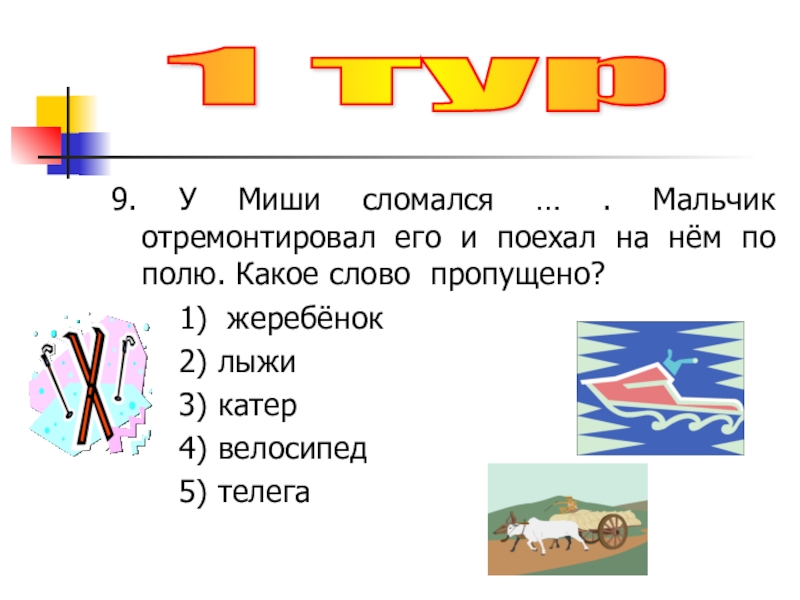 1 тур

9. У Миши сломался … . Мальчик отремонтировал его и поехал на нём по полю. Какое слово пропущено?

1) жеребёнок
2) лыжи
3) катер
4) велосипед
5) телега